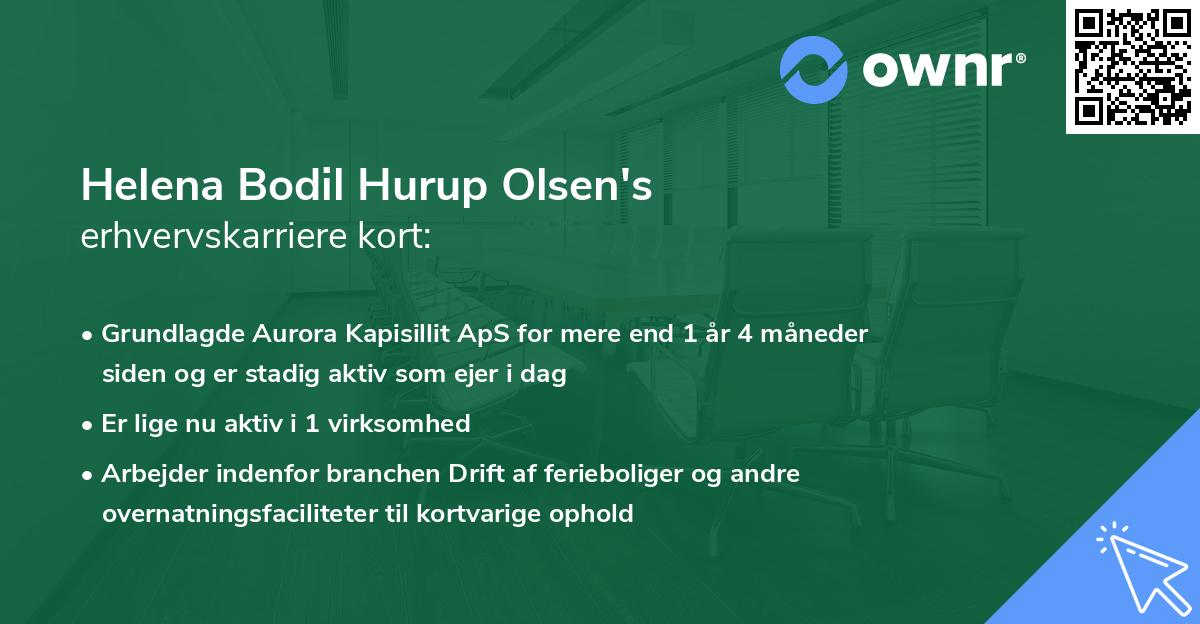 ownr®

Helena Bodil Hurup Olsen's
erhvervskarriere kort:

• Grundlagde Aurora Kapisillit ApS for mere end 1 år 4 måneder siden og er stadig aktiv som ejer i dag
• Er lige nu aktiv i 1 virksomhed
• Arbejder indenfor branchen Drift af ferieboliger og andre overnatningsfaciliteter til kortvarige ophold